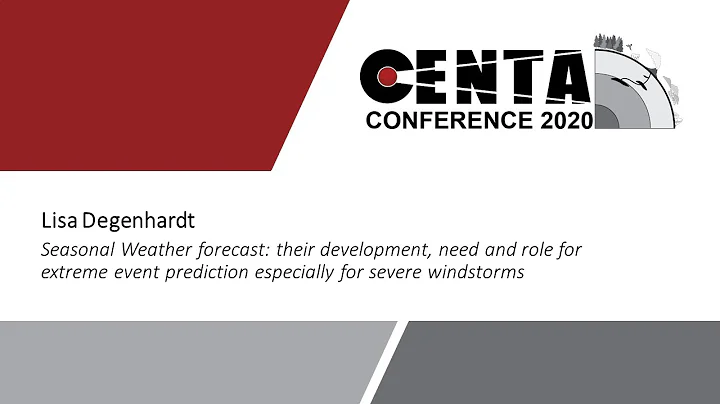 CENTA
CONFERENCE 2020

Lisa Degenhardt

Seasonal Weather forecast: their development, need and role for extreme event prediction especially for severe windstorms